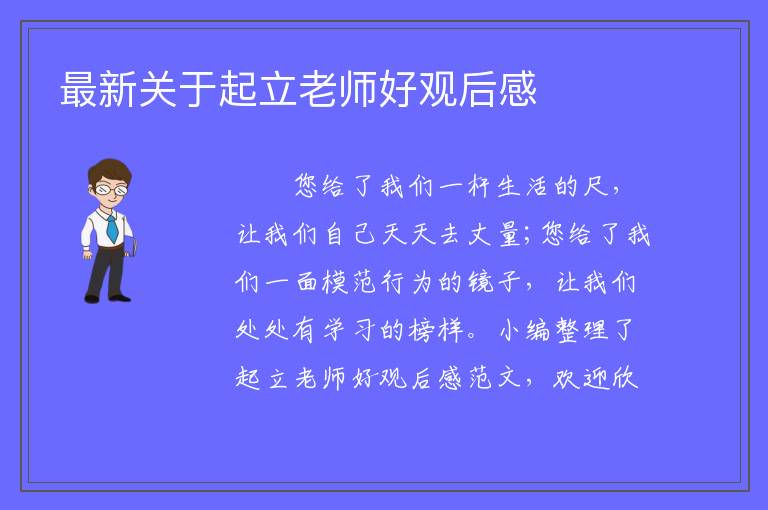 最新关于起立老师好观后感

您给了我们一杆生活的尺，让我们自己天天去丈量；您给了我们一面模范行为的镜子，让我们处处有学习的榜样。小编整理了起立老师好观后感范文，欢迎欣